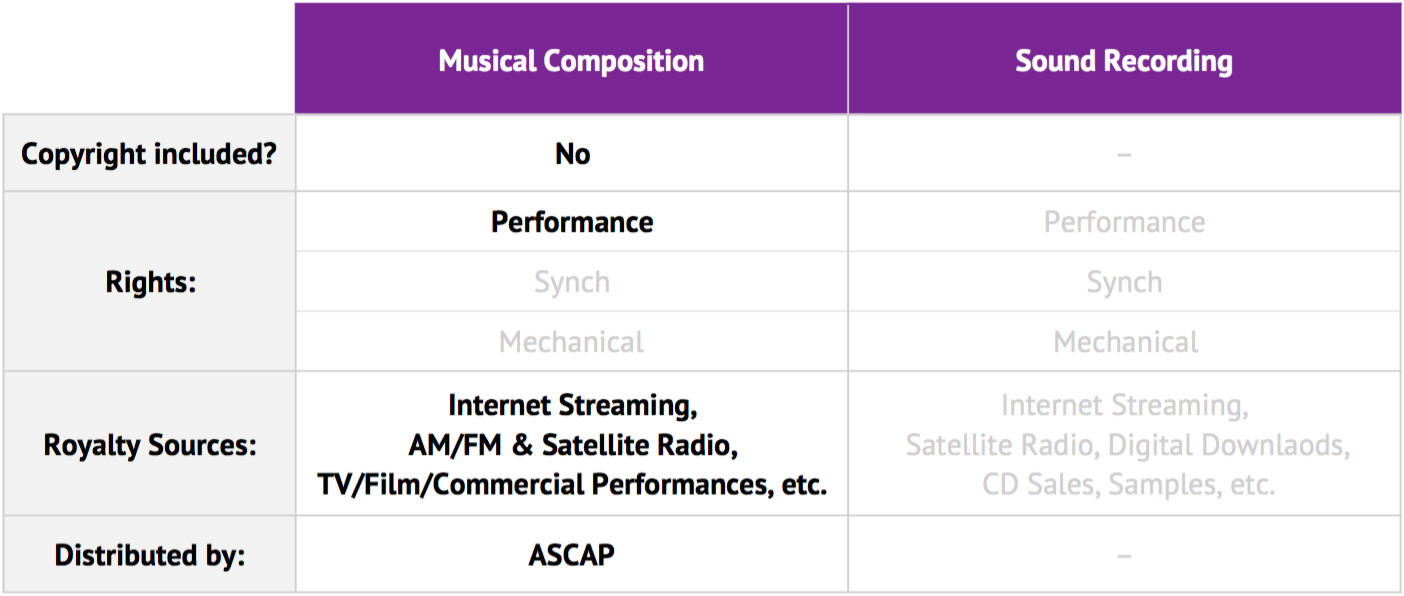 | | Musical Composition | Sound Recording |
|---|---|---|
| Copyright included? | No | – |
| Rights: | Performance | Performance |
| | Synch | Synch |
| | Mechanical | Mechanical |
| Royalty Sources: | Internet Streaming, AM/FM & Satellite Radio, TV/Film/Commercial Performances, etc. | Internet Streaming, Satellite Radio, Digital Downlaods, CD Sales, Samples, etc. |
| Distributed by: | ASCAP | – |